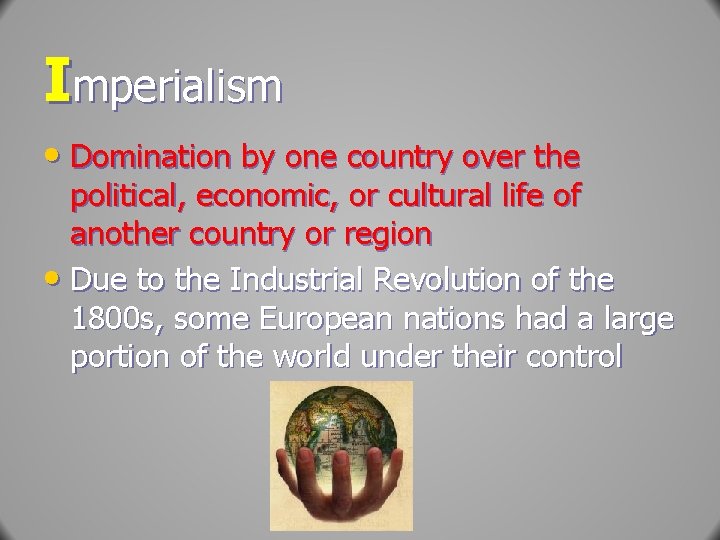 Imperialism

• Domination by one country over the political, economic, or cultural life of another country or region

• Due to the Industrial Revolution of the 1800s, some European nations had a large portion of the world under their control